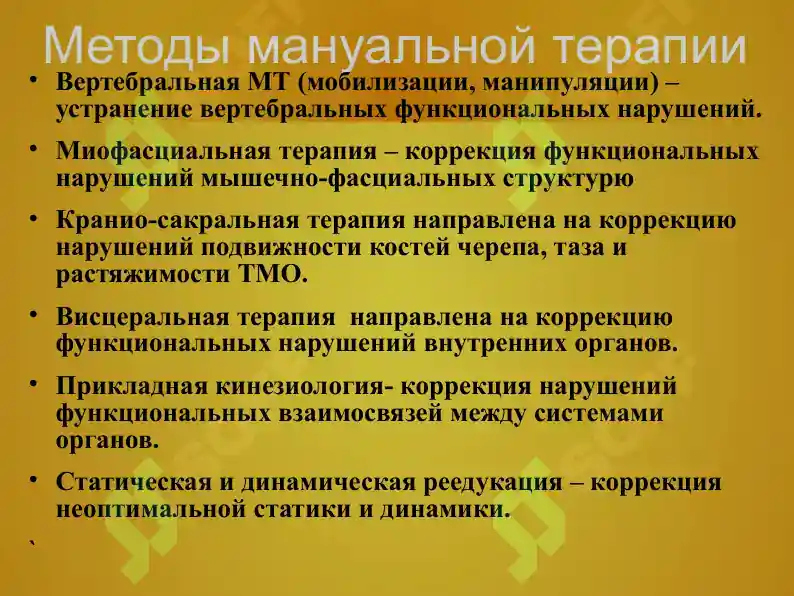 Методы мануальной терапии

• Вертебральная МТ (мобилизации, манипуляции) – устранение вертебральных функциональных нарушений.

• Миофасциальная терапия – коррекция функциональных нарушений мышечно-фасциальных структурю

• Кранио-сакральная терапия направлена на коррекцию нарушений подвижности костей черепа, таза и растяжимости ТМО.

• Висцеральная терапия направлена на коррекцию функциональных нарушений внутренних органов.

• Прикладная кинезиология- коррекция нарушений функциональных взаимосвязей между системами органов.

• Статическая и динамическая реедукация – коррекция неоптимальной статики и динамики.

`